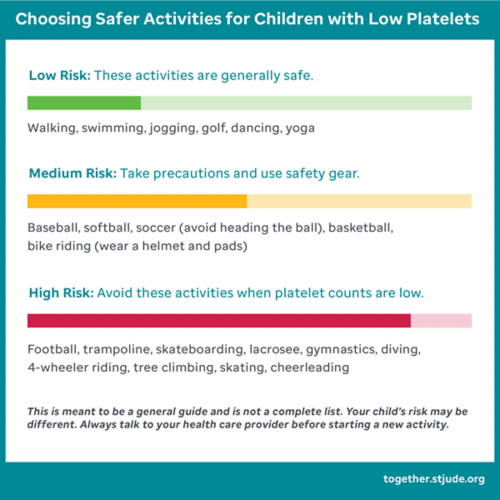 Choosing Safer Activities for Children with Low Platelets

Low Risk: These activities are generally safe.

Walking, swimming, jogging, golf, dancing, yoga

Medium Risk: Take precautions and use safety gear.

Baseball, softball, soccer (avoid heading the ball), basketball, bike riding (wear a helmet and pads)

High Risk: Avoid these activities when platelet counts are low.

Football, trampoline, skateboarding, lacrosee, gymnastics, diving, 4-wheeler riding, tree climbing, skating, cheerleading

This is meant to be a general guide and is not a complete list. Your child's risk may be different. Always talk to your health care provider before starting a new activity.

together.stjude.org